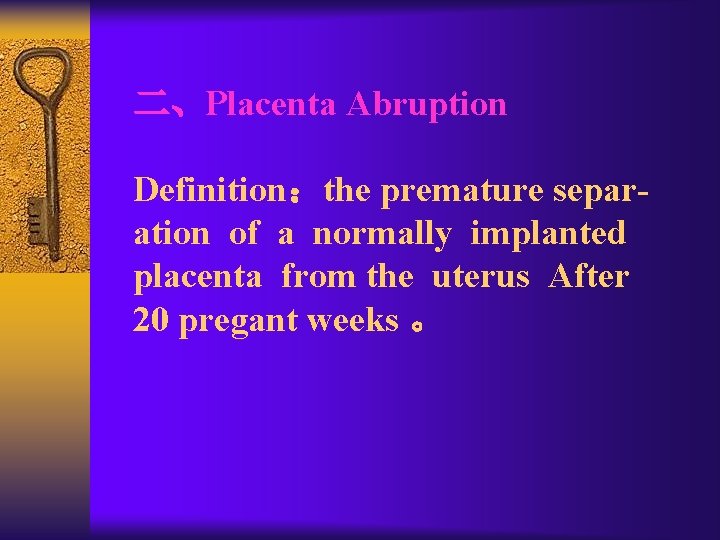 二、Placenta Abruption

Definition：the premature separation of a normally implanted placenta from the uterus After 20 pregant weeks 。